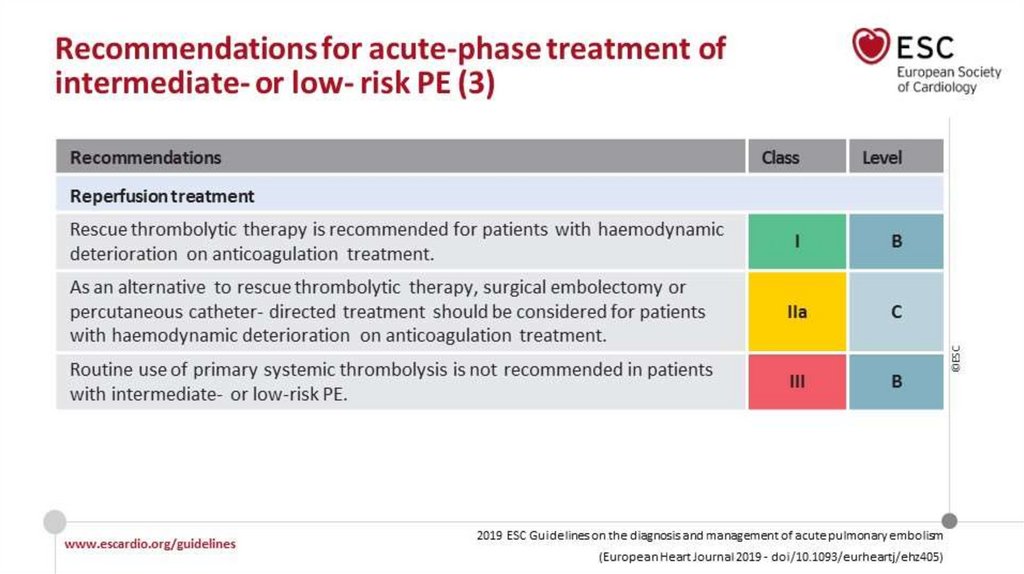 Recommendations for acute-phase treatment of intermediate- or low- risk PE (3)

ESC
European Society of Cardiology

| Recommendations | Class | Level |
|---|---|---|
| Reperfusion treatment | | |
| Rescue thrombolytic therapy is recommended for patients with haemodynamic deterioration on anticoagulation treatment. | I | B |
| As an alternative to rescue thrombolytic therapy, surgical embolectomy or percutaneous catheter- directed treatment should be considered for patients with haemodynamic deterioration on anticoagulation treatment. | IIa | C |
| Routine use of primary systemic thrombolysis is not recommended in patients with intermediate- or low-risk PE. | III | B |

©ESC

www.escardio.org/guidelines

2019 ESC Guidelines on the diagnosis and management of acute pulmonary embolism
(European Heart Journal 2019 - doi/10.1093/eurheartj/ehz405)